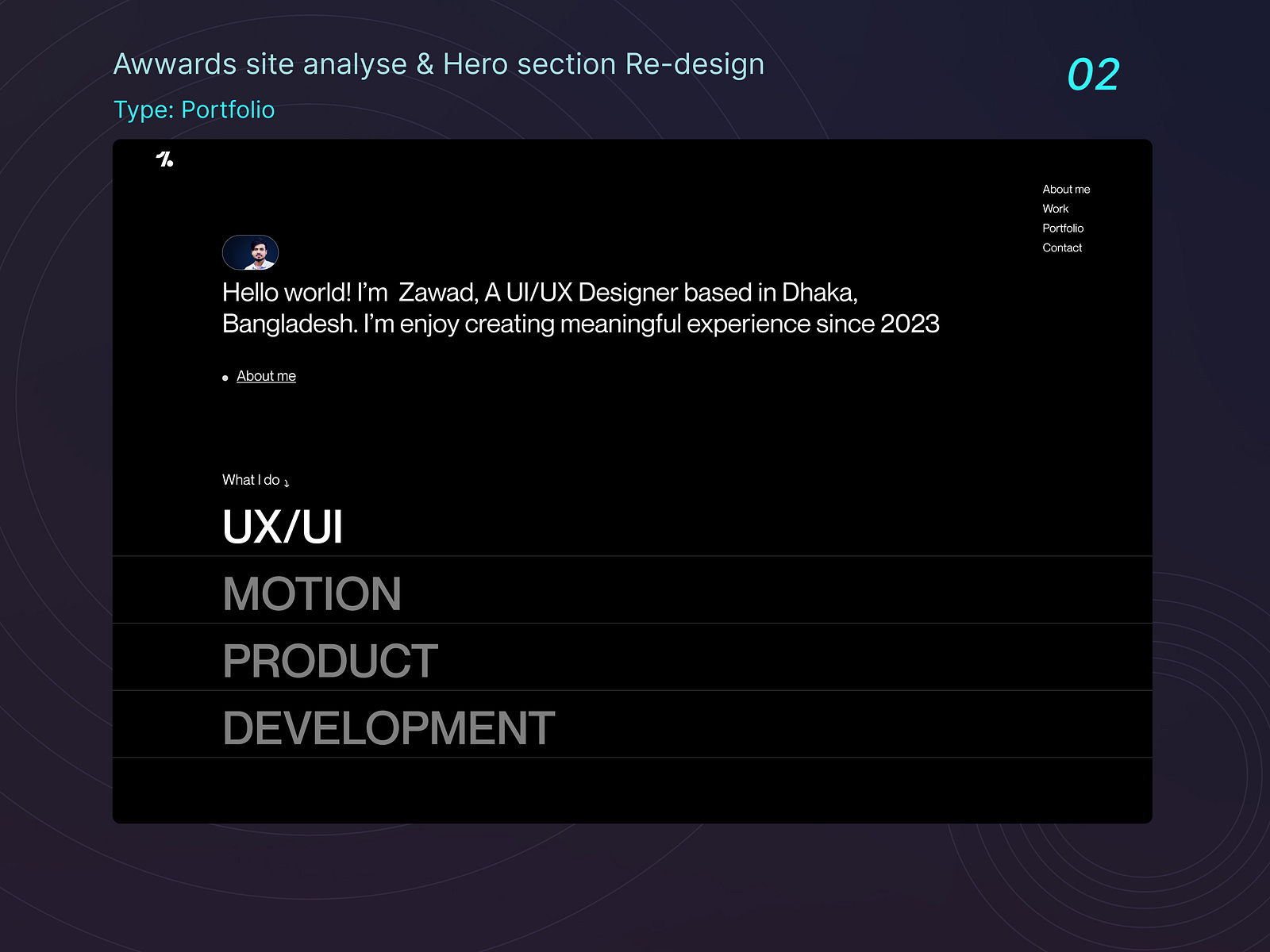 Awwards site analyse & Hero section Re-design

02

Type: Portfolio

About me
Work
Portfolio
Contact

Hello world! I'm Zawad, A UI/UX Designer based in Dhaka, Bangladesh. I'm enjoy creating meaningful experience since 2023

• About me

What I do ↓

UX/UI

MOTION

PRODUCT

DEVELOPMENT